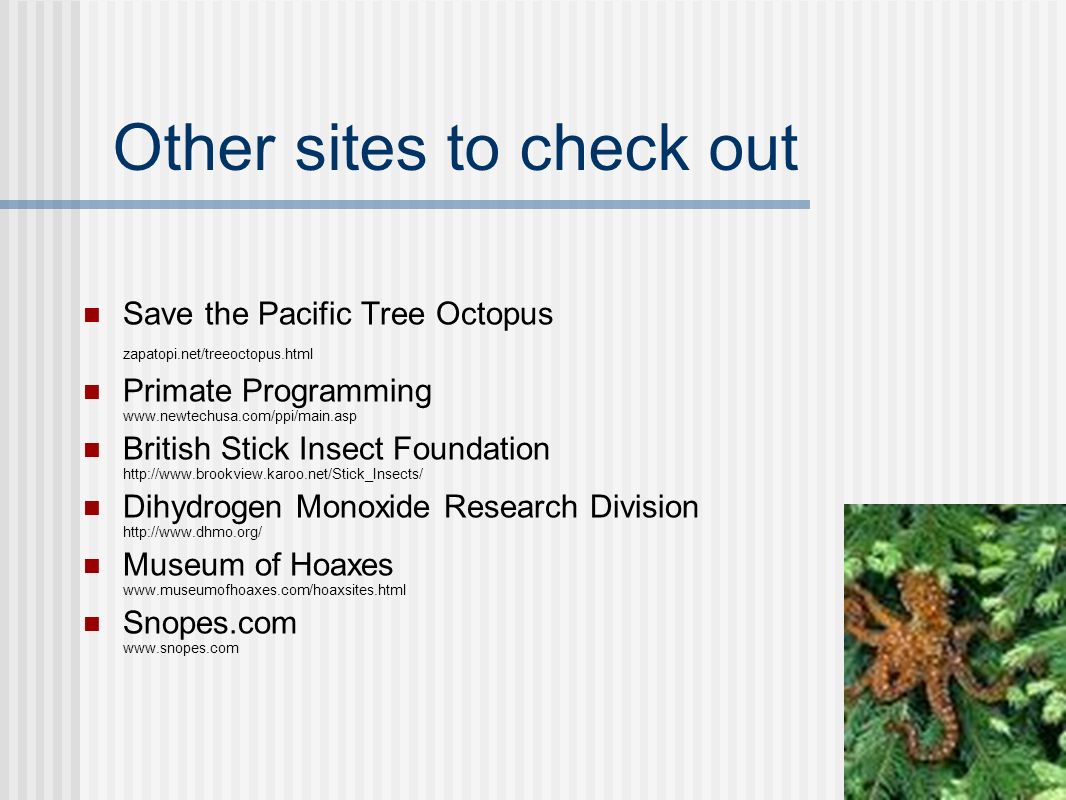 Other sites to check out

Save the Pacific Tree Octopus
zapatopi.net/treeoctopus.html

Primate Programming
www.newtechusa.com/ppi/main.asp

British Stick Insect Foundation
http://www.brookview.karoo.net/Stick_Insects/

Dihydrogen Monoxide Research Division
http://www.dhmo.org/

Museum of Hoaxes
www.museumofhoaxes.com/hoaxsites.html

Snopes.com
www.snopes.com